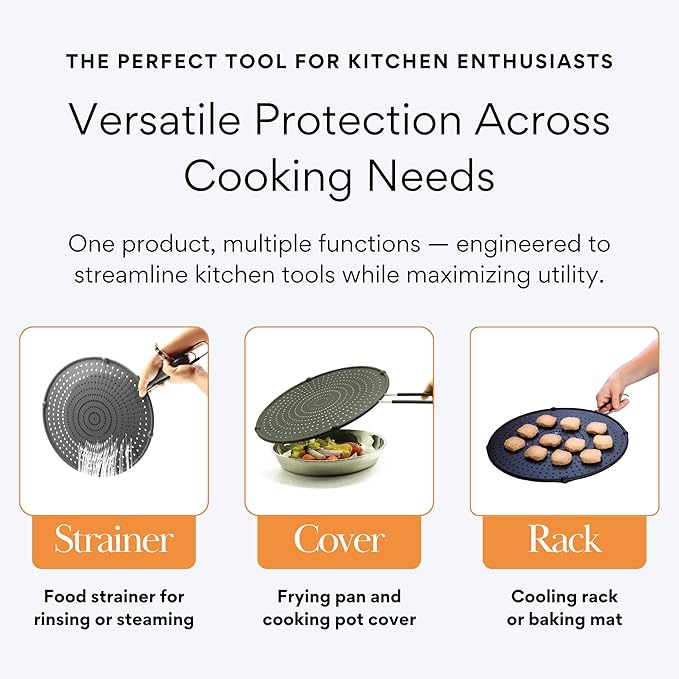 THE PERFECT TOOL FOR KITCHEN ENTHUSIASTS

Versatile Protection Across Cooking Needs

One product, multiple functions — engineered to streamline kitchen tools while maximizing utility.

Strainer

Food strainer for rinsing or steaming

Cover

Frying pan and cooking pot cover

Rack

Cooling rack or baking mat